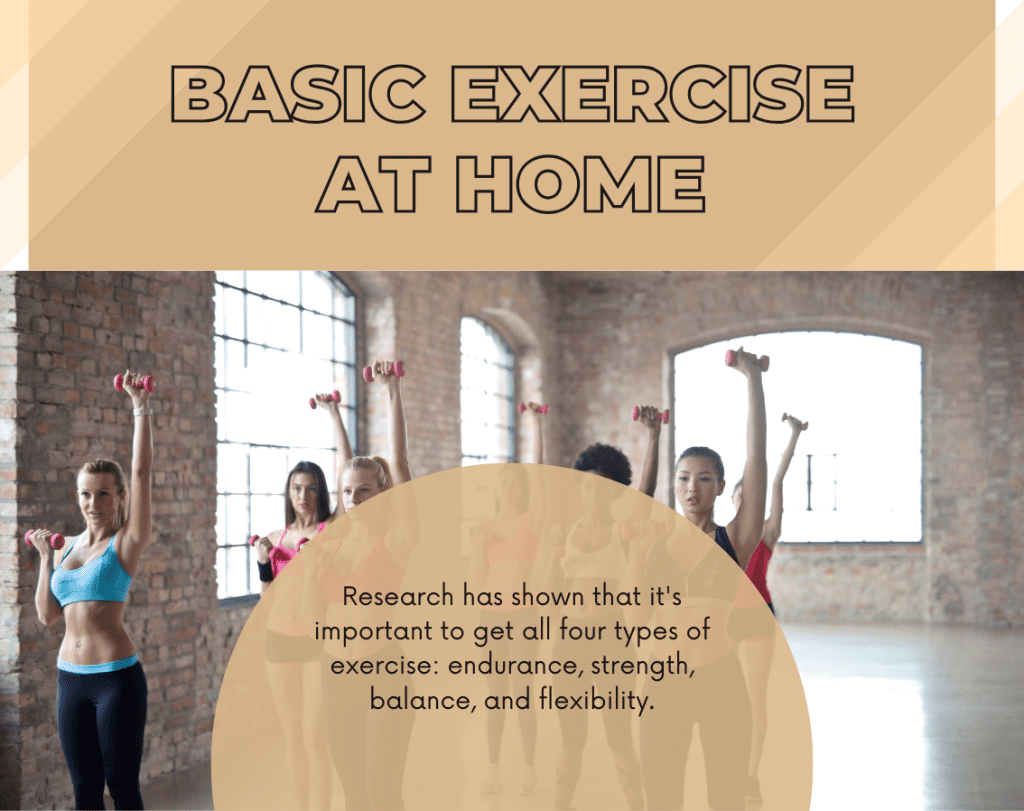 BASIC EXERCISE AT HOME

Research has shown that it's important to get all four types of exercise: endurance, strength, balance, and flexibility.